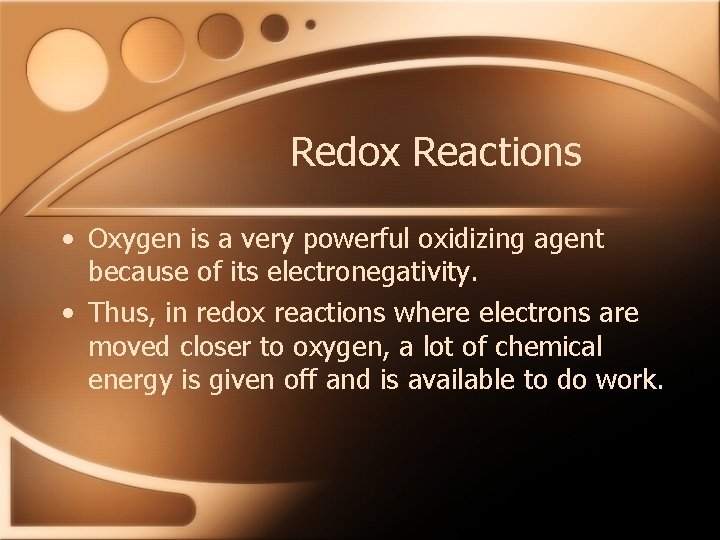 Redox Reactions

• Oxygen is a very powerful oxidizing agent because of its electronegativity.

• Thus, in redox reactions where electrons are moved closer to oxygen, a lot of chemical energy is given off and is available to do work.